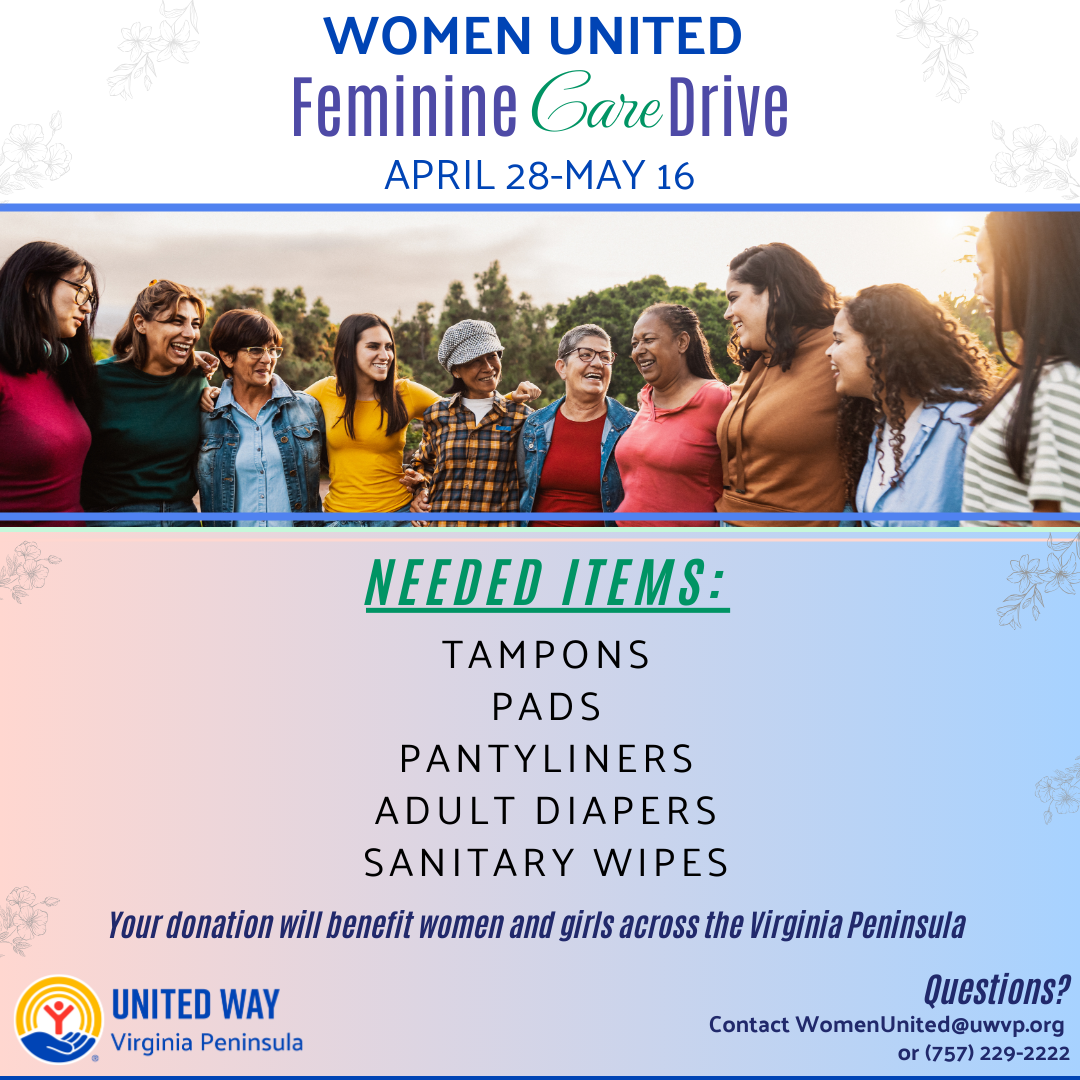 WOMEN UNITED
Feminine Care Drive
APRIL 28-MAY 16

NEEDED ITEMS:
TAMPONS
PADS
PANTYLINERS
ADULT DIAPERS
SANITARY WIPES

Your donation will benefit women and girls across the Virginia Peninsula

UNITED WAY
Virginia Peninsula

Questions?
Contact WomenUnited@uwvp.org
or (757) 229-2222